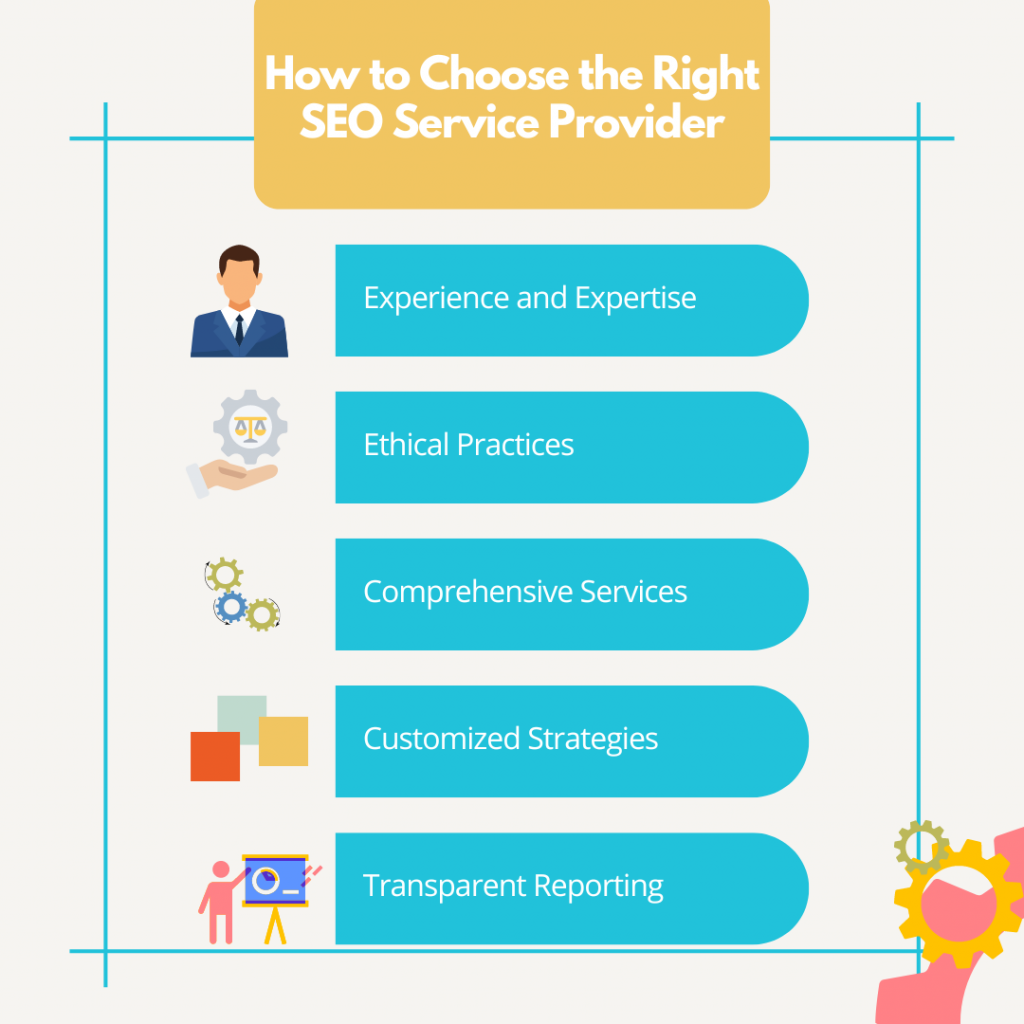 How to Choose the Right SEO Service Provider

Experience and Expertise

Ethical Practices

Comprehensive Services

Customized Strategies

Transparent Reporting